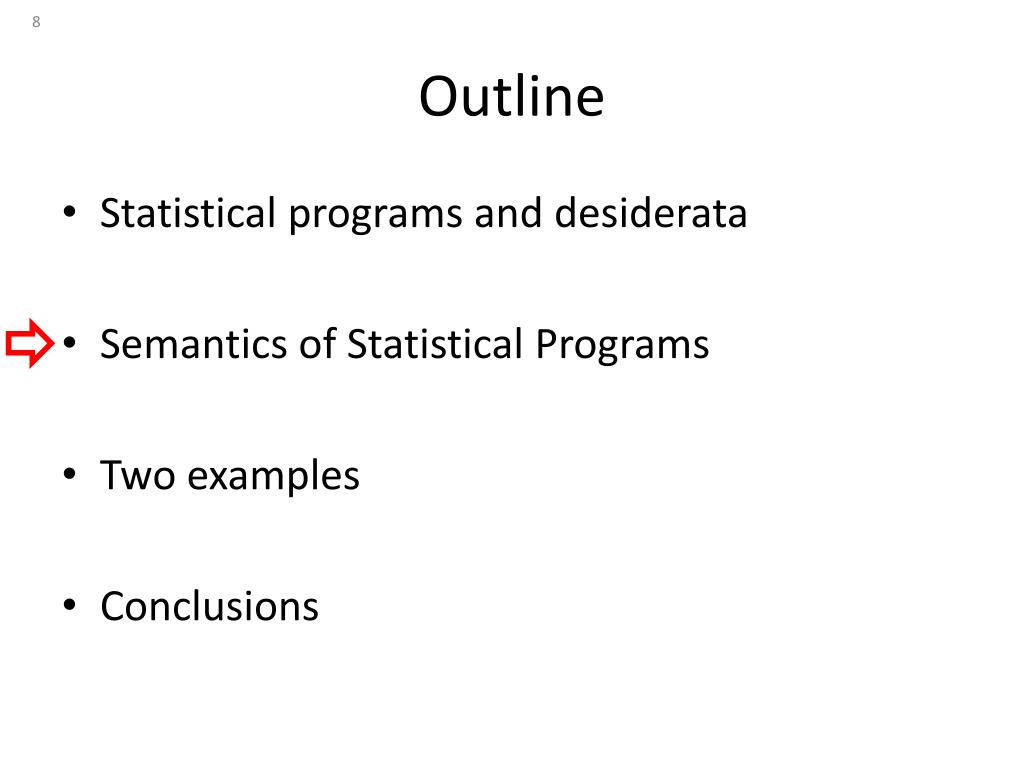 8

Outline

• Statistical programs and desiderata

• Semantics of Statistical Programs

• Two examples

• Conclusions